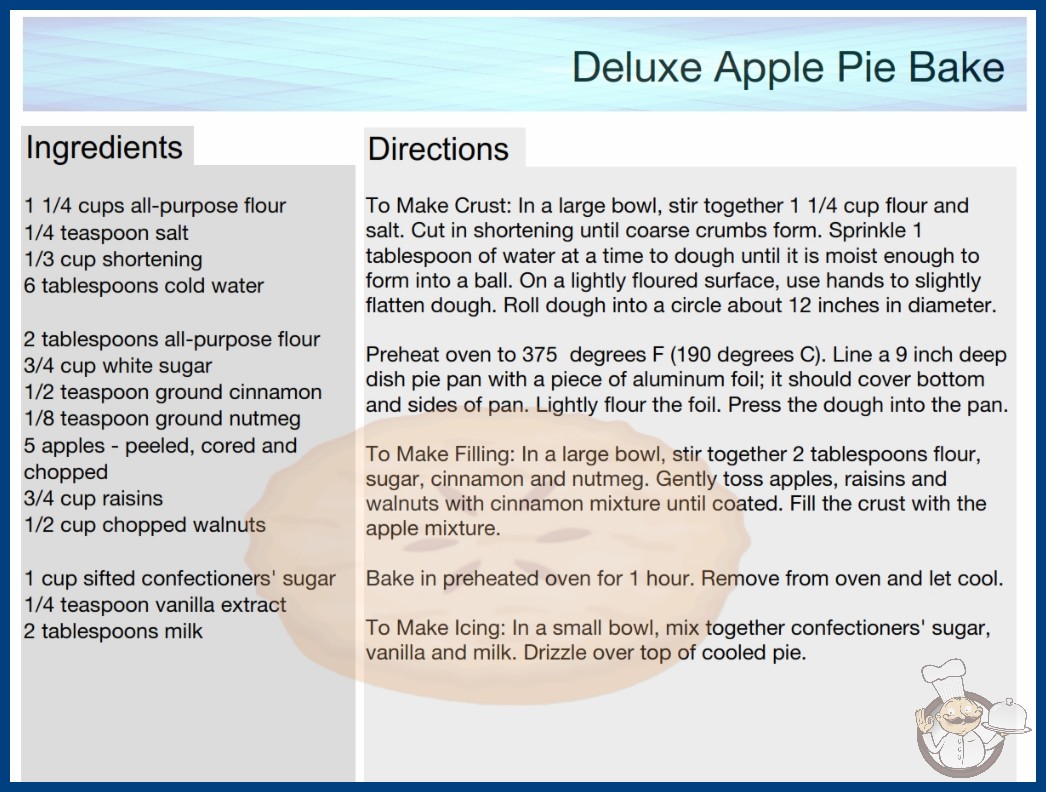 Deluxe Apple Pie Bake

Ingredients

1 1/4 cups all-purpose flour
1/4 teaspoon salt
1/3 cup shortening
6 tablespoons cold water

2 tablespoons all-purpose flour
3/4 cup white sugar
1/2 teaspoon ground cinnamon
1/8 teaspoon ground nutmeg
5 apples - peeled, cored and chopped
3/4 cup raisins
1/2 cup chopped walnuts

1 cup sifted confectioners' sugar
1/4 teaspoon vanilla extract
2 tablespoons milk

Directions

To Make Crust: In a large bowl, stir together 1 1/4 cup flour and salt. Cut in shortening until coarse crumbs form. Sprinkle 1 tablespoon of water at a time to dough until it is moist enough to form into a ball. On a lightly floured surface, use hands to slightly flatten dough. Roll dough into a circle about 12 inches in diameter.

Preheat oven to 375 degrees F (190 degrees C). Line a 9 inch deep dish pie pan with a piece of aluminum foil; it should cover bottom and sides of pan. Lightly flour the foil. Press the dough into the pan.

To Make Filling: In a large bowl, stir together 2 tablespoons flour, sugar, cinnamon and nutmeg. Gently toss apples, raisins and walnuts with cinnamon mixture until coated. Fill the crust with the apple mixture.

Bake in preheated oven for 1 hour. Remove from oven and let cool.

To Make Icing: In a small bowl, mix together confectioners' sugar, vanilla and milk. Drizzle over top of cooled pie.